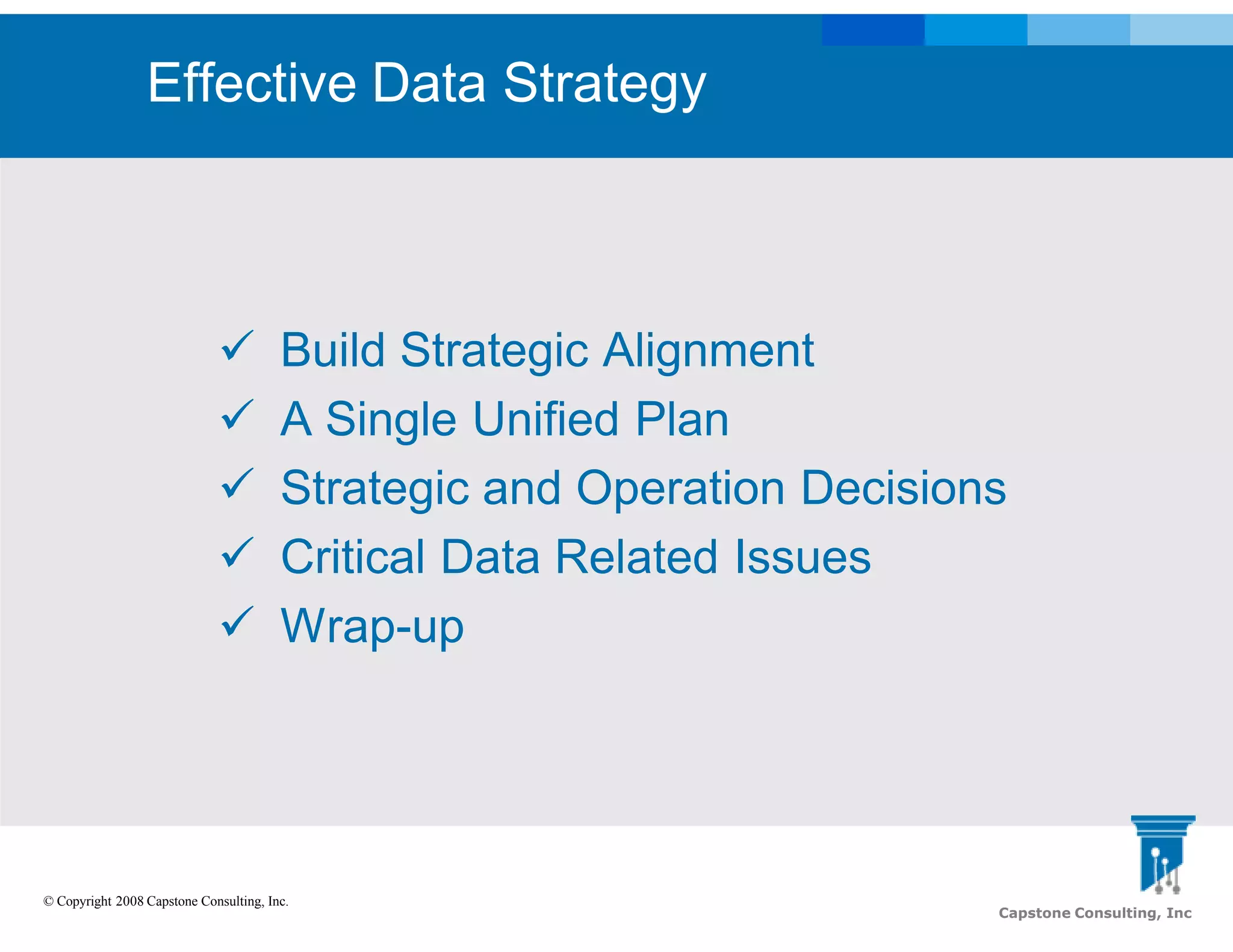 Effective Data Strategy

✓ Build Strategic Alignment
✓ A Single Unified Plan
✓ Strategic and Operation Decisions
✓ Critical Data Related Issues
✓ Wrap-up

© Copyright 2008 Capstone Consulting, Inc.

Capstone Consulting, Inc